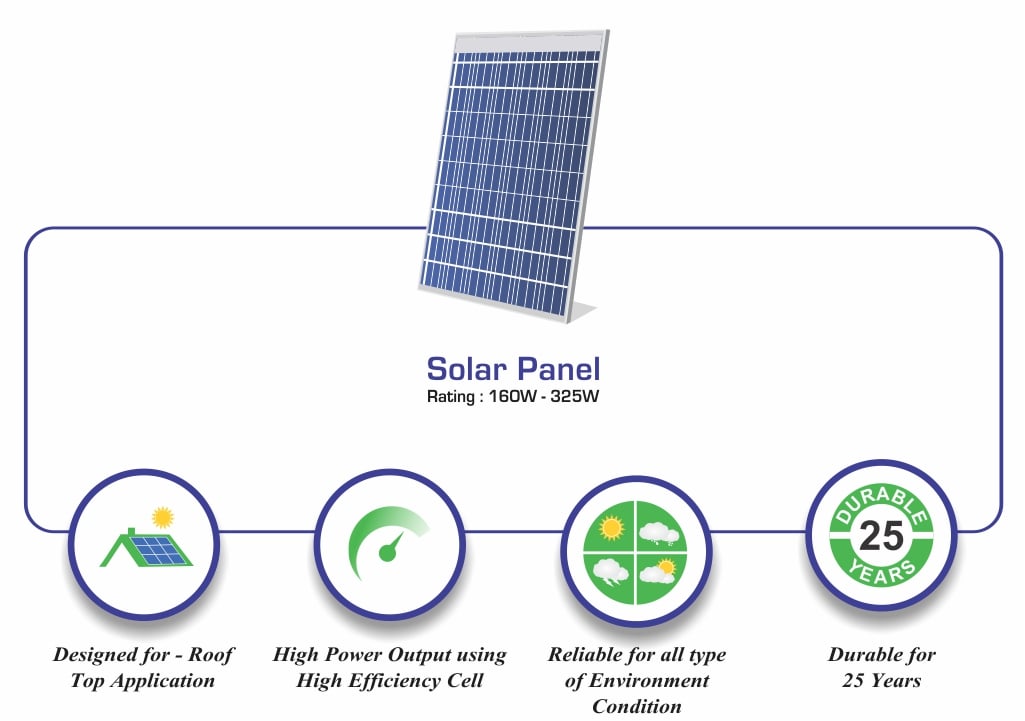 Solar Panel
Rating : 160W - 325W

DURABLE
25
YEARS

Designed for - Roof Top Application

High Power Output using High Efficiency Cell

Reliable for all type of Environment Condition

Durable for 25 Years